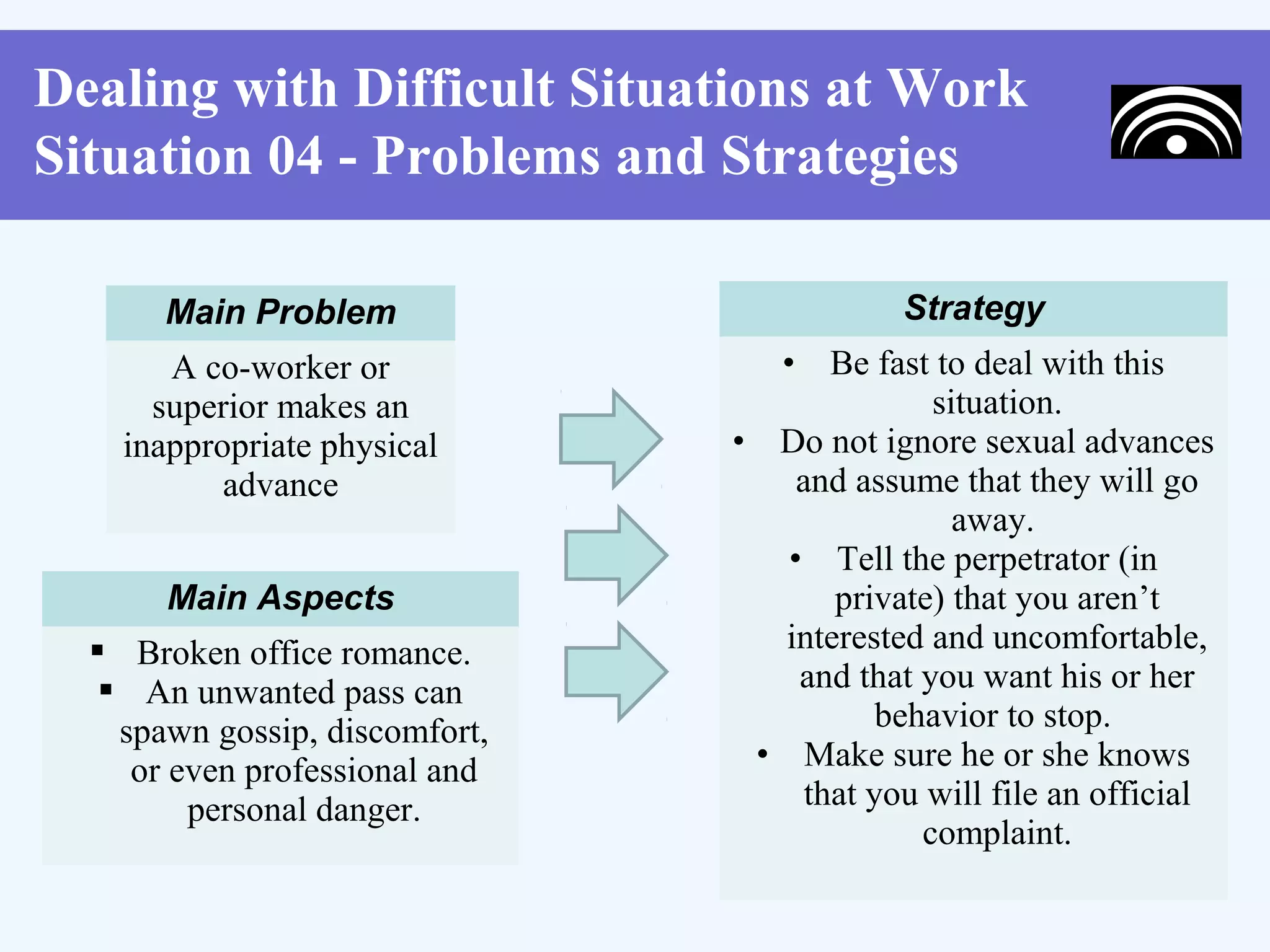 Dealing with Difficult Situations at Work
Situation 04 - Problems and Strategies

Main Problem

A co-worker or superior makes an inappropriate physical advance

Main Aspects

▪ Broken office romance.
▪ An unwanted pass can spawn gossip, discomfort, or even professional and personal danger.

Strategy

• Be fast to deal with this situation.
• Do not ignore sexual advances and assume that they will go away.
• Tell the perpetrator (in private) that you aren’t interested and uncomfortable, and that you want his or her behavior to stop.
• Make sure he or she knows that you will file an official complaint.